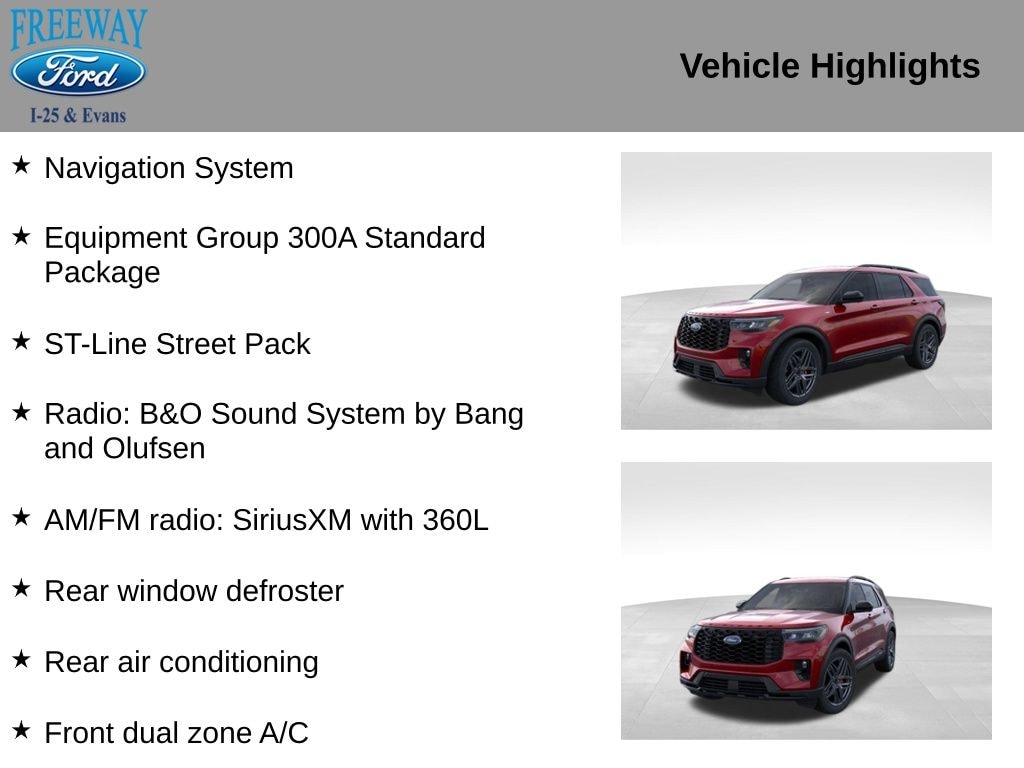 FREEWAY
Ford
I-25 & Evans

Vehicle Highlights

★ Navigation System

★ Equipment Group 300A Standard Package

★ ST-Line Street Pack

★ Radio: B&O Sound System by Bang and Olufsen

★ AM/FM radio: SiriusXM with 360L

★ Rear window defroster

★ Rear air conditioning

★ Front dual zone A/C